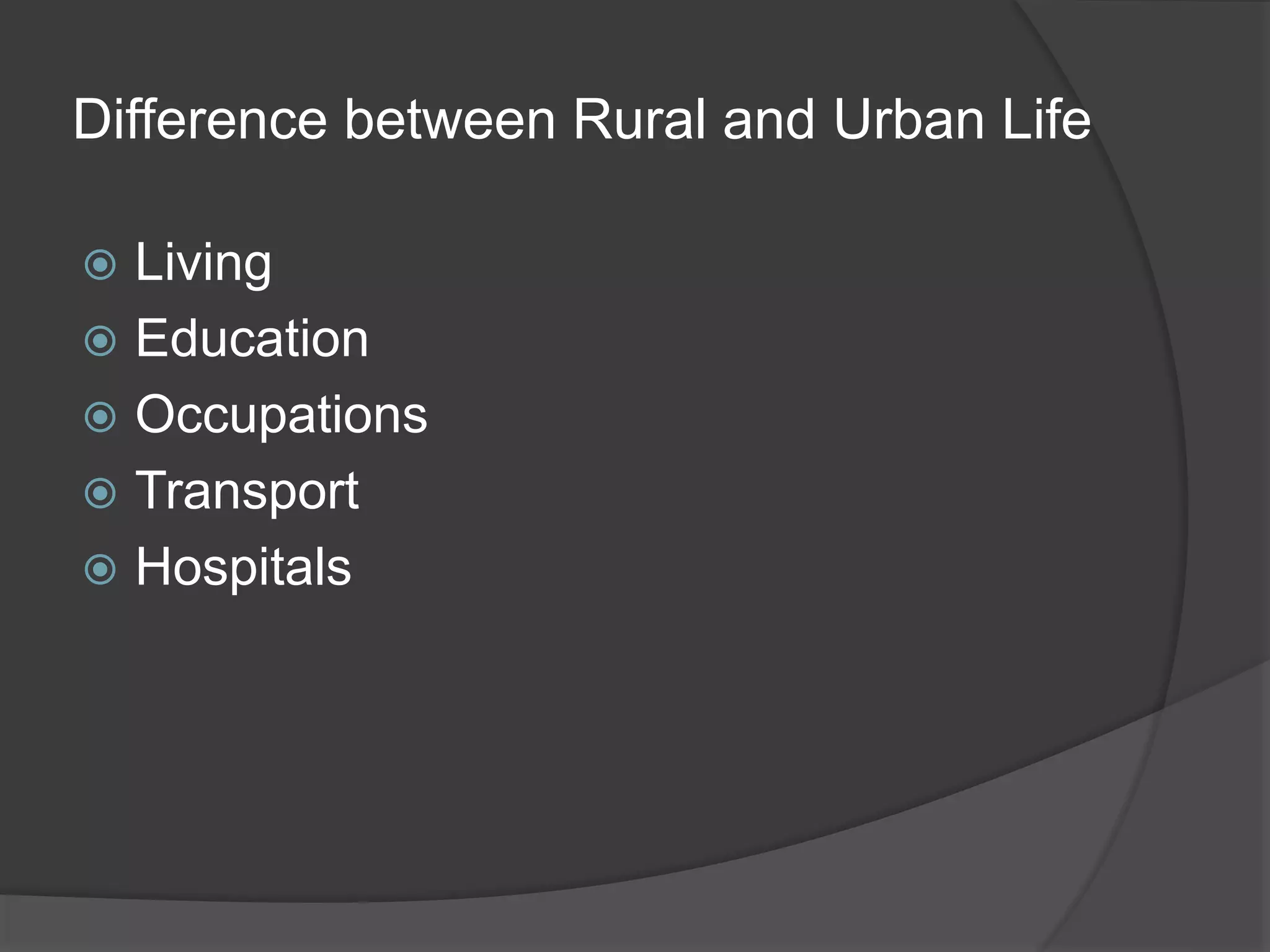 Difference between Rural and Urban Life

- Living
- Education
- Occupations
- Transport
- Hospitals